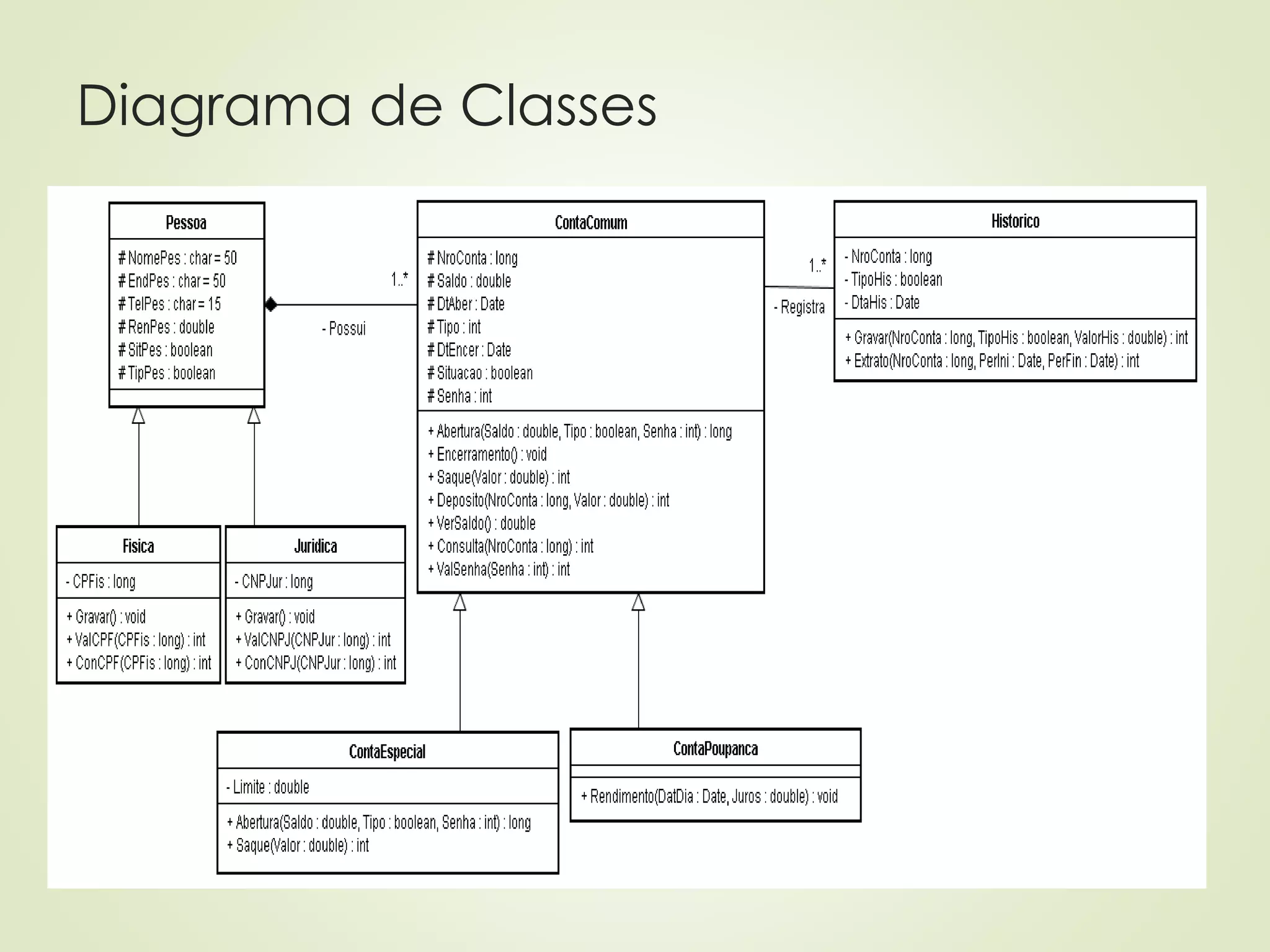 Diagrama de Classes

Pessoa

# NomePes : char = 50
# EndPes : char = 50
# TelPes : char = 15
# RenPes : double
# SitPes : boolean
# TipPes : boolean

1..*

- Possui

ContaComum

# NroConta : long
# Saldo : double
# DtAber : Date
# Tipo : int
# DtEncer : Date
# Situacao : boolean
# Senha : int

+ Abertura(Saldo : double, Tipo : boolean, Senha : int) : long
+ Encerramento() : void
+ Saque(Valor : double) : int
+ Deposito(NroConta : long, Valor : double) : int
+ VerSaldo() : double
+ Consulta(NroConta : long) : int
+ ValSenha(Senha : int) : int

1..*

- Registra

Historico

- NroConta : long
- TipoHis : boolean
- DtaHis : Date

+ Gravar(NroConta : long, TipoHis : boolean, ValorHis : double) : int
+ Extrato(NroConta : long, PerIni : Date, PerFin : Date) : int

Fisica

- CPFis : long

+ Gravar() : void
+ ValCPF(CPFis : long) : int
+ ConCPF(CPFis : long) : int

Juridica

- CNPJur : long

+ Gravar() : void
+ ValCNPJ(CNPJur : long) : int
+ ConCNPJ(CNPJur : long) : int

ContaEspecial

- Limite : double

+ Abertura(Saldo : double, Tipo : boolean, Senha : int) : long
+ Saque(Valor : double) : int

ContaPoupanca

+ Rendimento(DatDia : Date, Juros : double) : void